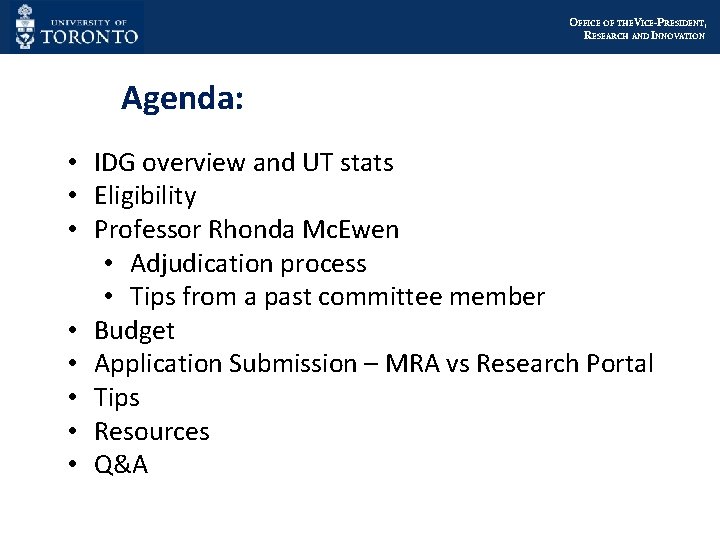 UNIVERSITY OF
TORONTO

OFFICE OF THE VICE-PRESIDENT,
RESEARCH AND INNOVATION

Agenda:

• IDG overview and UT stats
• Eligibility
• Professor Rhonda McEwen
  • Adjudication process
  • Tips from a past committee member
• Budget
• Application Submission – MRA vs Research Portal
• Tips
• Resources
• Q&A